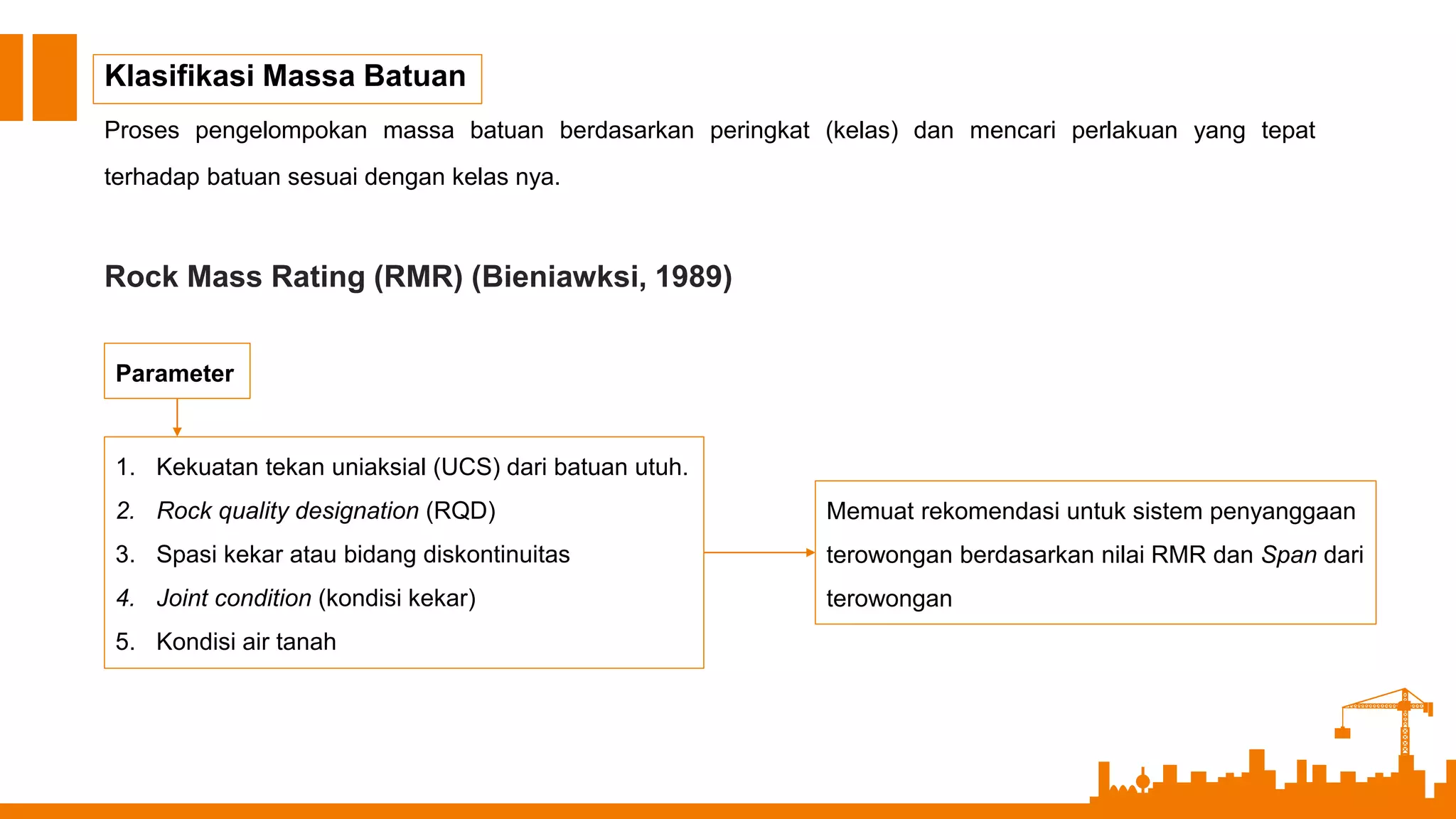 Klasifikasi Massa Batuan

Proses pengelompokan massa batuan berdasarkan peringkat (kelas) dan mencari perlakuan yang tepat terhadap batuan sesuai dengan kelas nya.

Rock Mass Rating (RMR) (Bieniawksi, 1989)

Parameter

1. Kekuatan tekan uniaksial (UCS) dari batuan utuh.
2. Rock quality designation (RQD)
3. Spasi kekar atau bidang diskontinuitas
4. Joint condition (kondisi kekar)
5. Kondisi air tanah

Memuat rekomendasi untuk sistem penyanggaan terowongan berdasarkan nilai RMR dan Span dari terowongan